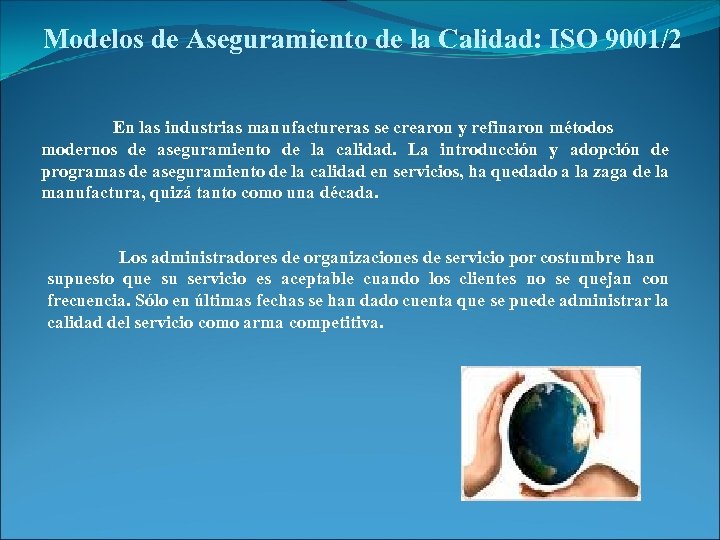 Modelos de Aseguramiento de la Calidad: ISO 9001/2

En las industrias manufactureras se crearon y refinaron métodos modernos de aseguramiento de la calidad. La introducción y adopción de programas de aseguramiento de la calidad en servicios, ha quedado a la zaga de la manufactura, quizá tanto como una década.

Los administradores de organizaciones de servicio por costumbre han supuesto que su servicio es aceptable cuando los clientes no se quejan con frecuencia. Sólo en últimas fechas se han dado cuenta que se puede administrar la calidad del servicio como arma competitiva.